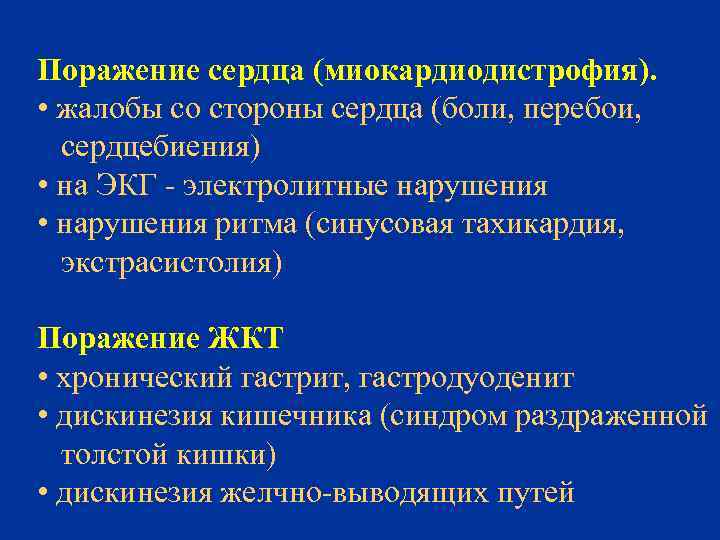 Поражение сердца (миокардиодистрофия).
• жалобы со стороны сердца (боли, перебои, сердцебиения)
• на ЭКГ - электролитные нарушения
• нарушения ритма (синусовая тахикардия, экстрасистолия)

Поражение ЖКТ
• хронический гастрит, гастродуоденит
• дискинезия кишечника (синдром раздраженной толстой кишки)
• дискинезия желчно-выводящих путей